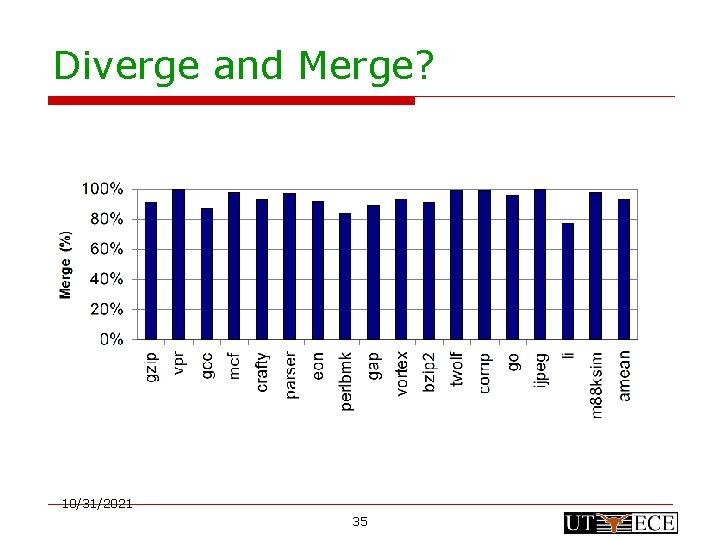 Diverge and Merge?

Merge (%)

100%
80%
60%
40%
20%
0%

gzip
vpr
gcc
mcf
crafty
parser
eon
perlbmk
gap
vortex
bzip2
twolf
comp
go
ijpeg
li
m88ksim
amean

10/31/2021

35

UT ECE